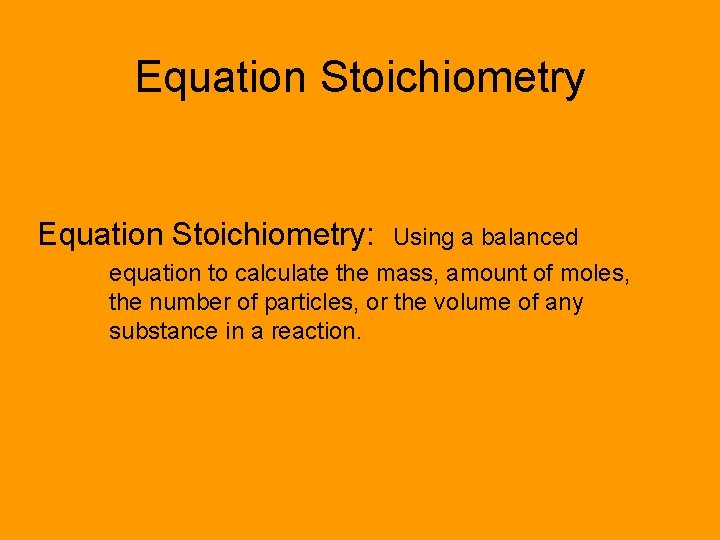 Equation Stoichiometry

Equation Stoichiometry: Using a balanced equation to calculate the mass, amount of moles, the number of particles, or the volume of any substance in a reaction.